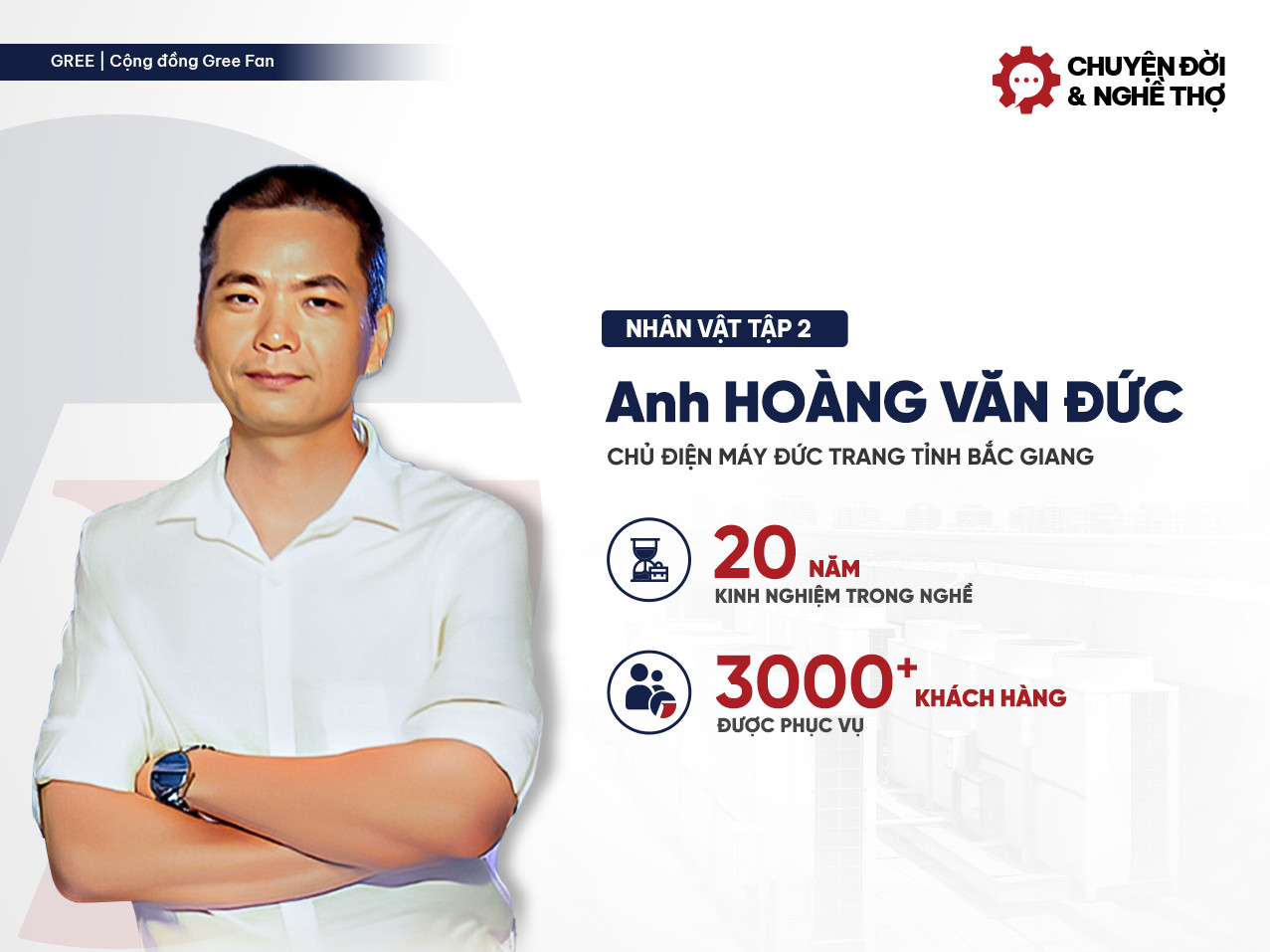 GREE | Cộng đồng Gree Fan

CHUYỆN ĐỜI & NGHỀ THỢ

NHÂN VẬT TẬP 2

Anh HOÀNG VĂN ĐỨC

CHỦ ĐIỆN MÁY ĐỨC TRANG TỈNH BẮC GIANG

20 NĂM
KINH NGHIỆM TRONG NGHỀ

3000+ KHÁCH HÀNG
ĐƯỢC PHỤC VỤ